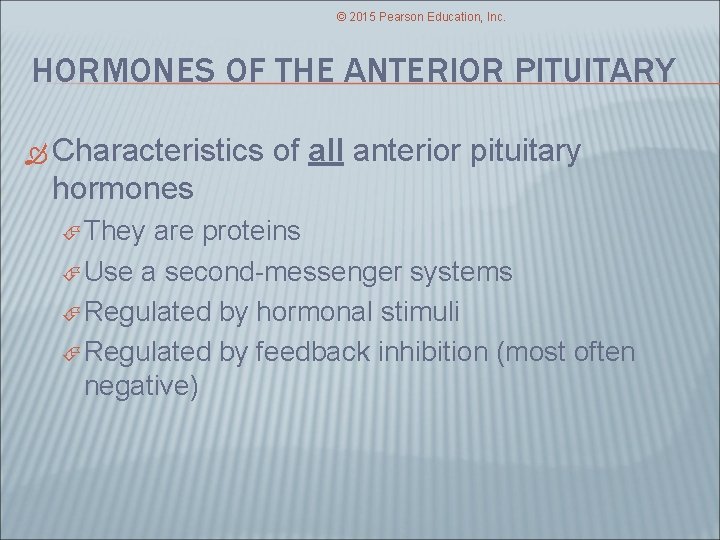 © 2015 Pearson Education, Inc.

HORMONES OF THE ANTERIOR PITUITARY

Characteristics of all anterior pituitary hormones

They are proteins

Use a second-messenger systems

Regulated by hormonal stimuli

Regulated by feedback inhibition (most often negative)